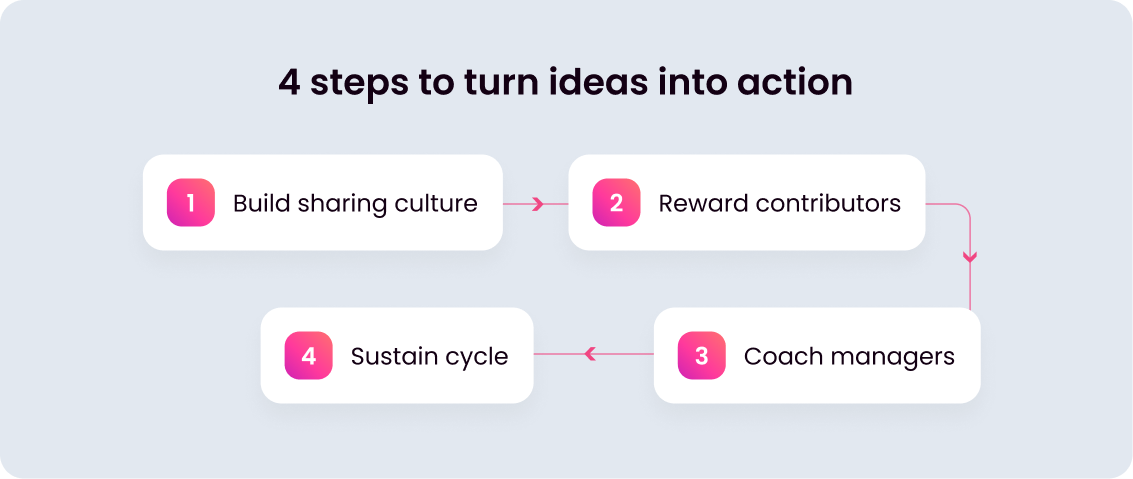 4 steps to turn ideas into action

1 Build sharing culture

2 Reward contributors

3 Coach managers

4 Sustain cycle